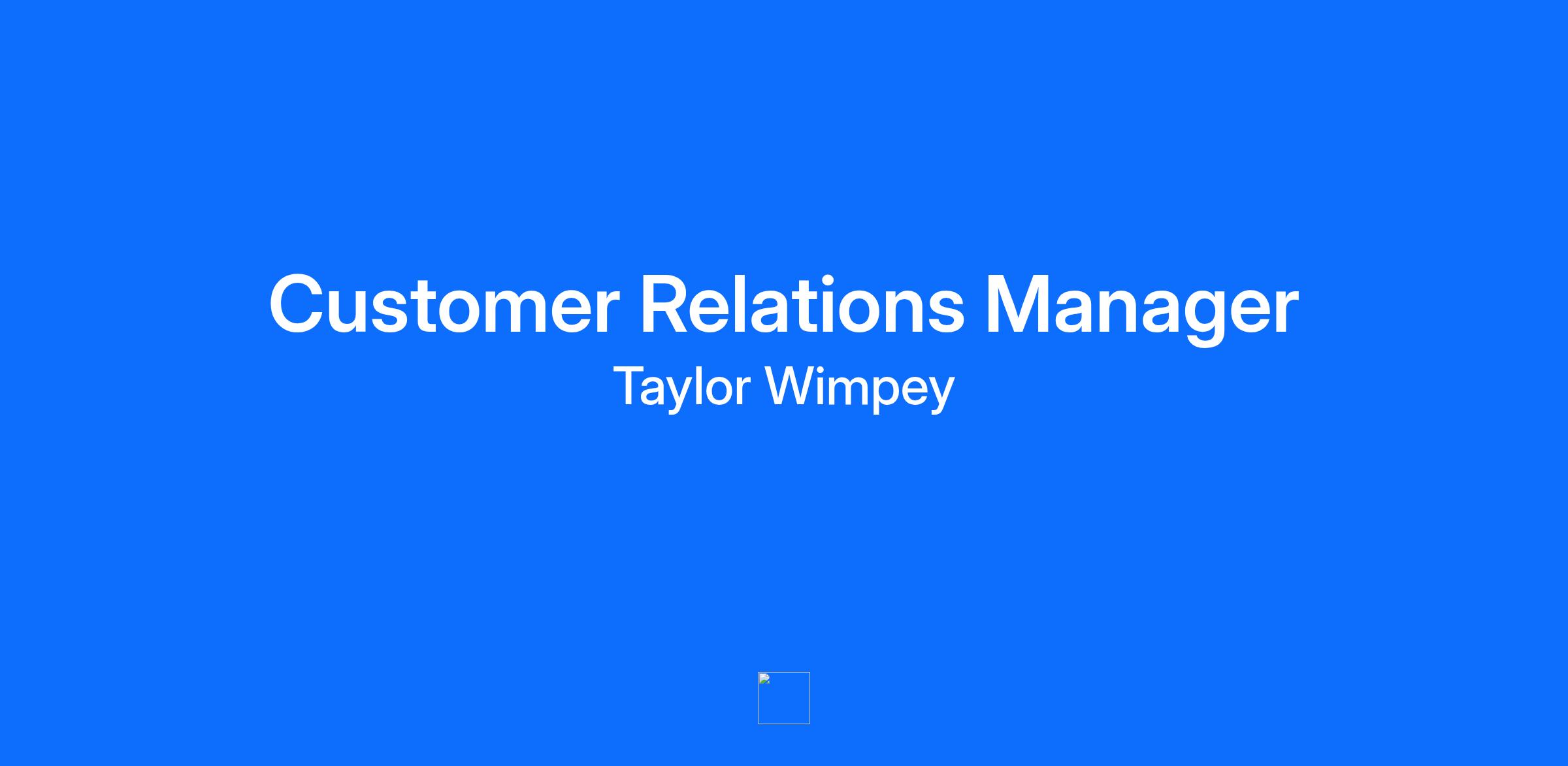 Customer Relations Manager
Taylor Wimpey